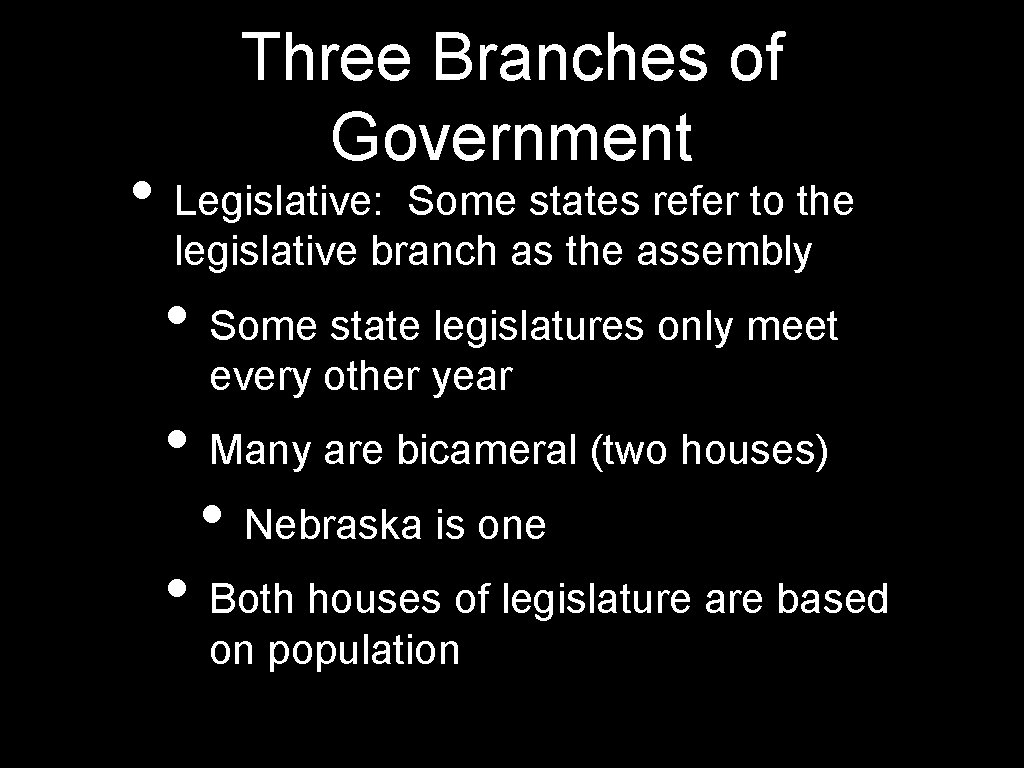 Three Branches of Government

• Legislative: Some states refer to the legislative branch as the assembly

• Some state legislatures only meet every other year

• Many are bicameral (two houses)

• Nebraska is one

• Both houses of legislature are based on population